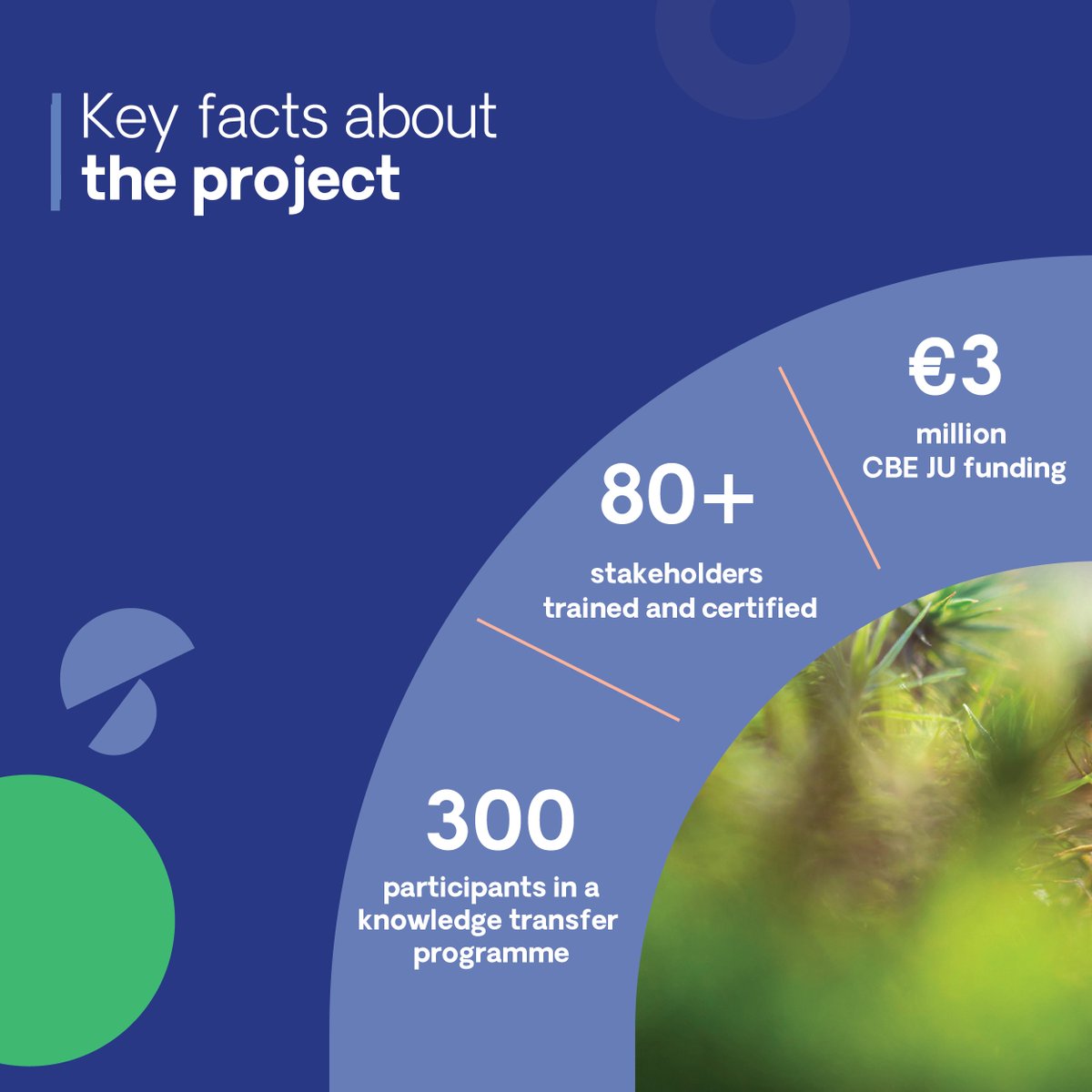 Key facts about
the project

€3

million
CBE JU funding

80+

stakeholders
trained and certified

300

participants in a
knowledge transfer
programme